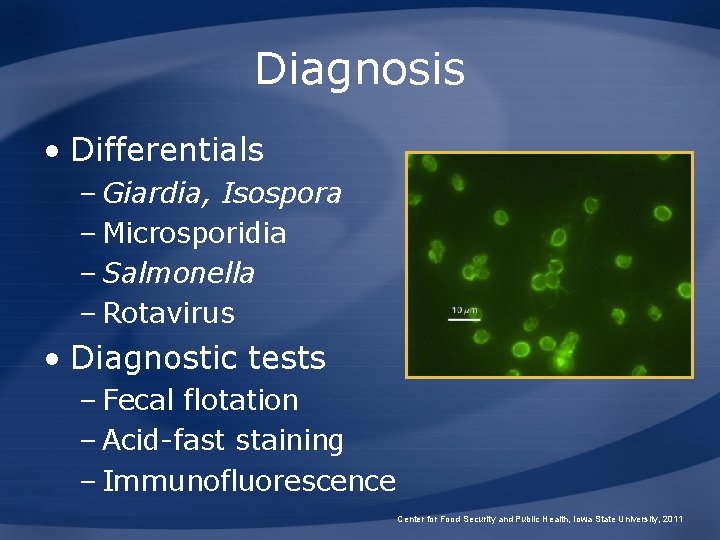 Diagnosis

• Differentials
– Giardia, Isospora
– Microsporidia
– Salmonella
– Rotavirus
• Diagnostic tests
– Fecal flotation
– Acid-fast staining
– Immunofluorescence

10 $\mu$m

Center for Food Security and Public Health, Iowa State University, 2011